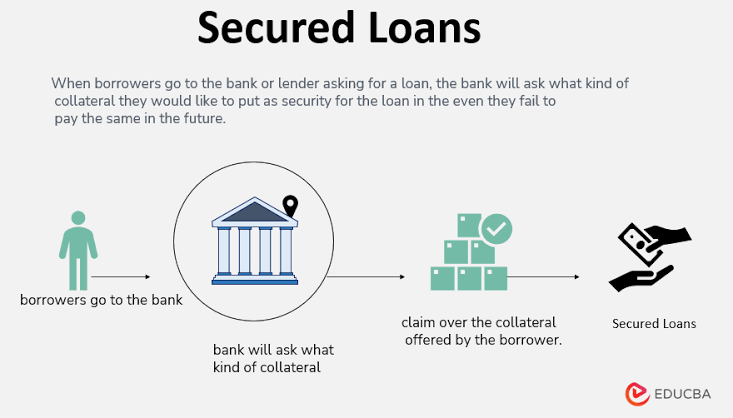 Secured Loans

When borrowers go to the bank or lender asking for a loan, the bank will ask what kind of collateral they would like to put as security for the loan in the even they fail to pay the same in the future.

borrowers go to the bank

bank will ask what kind of collateral

claim over the collateral offered by the borrower.

Secured Loans

EDUCBA